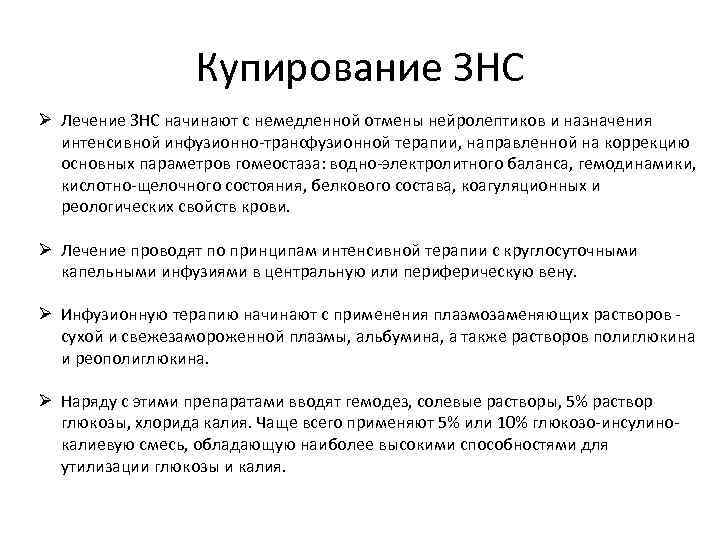 Купирование ЗНС

➢ Лечение ЗНС начинают с немедленной отмены нейролептиков и назначения интенсивной инфузионно-трансфузионной терапии, направленной на коррекцию основных параметров гомеостаза: водно-электролитного баланса, гемодинамики, кислотно-щелочного состояния, белкового состава, коагуляционных и реологических свойств крови.

➢ Лечение проводят по принципам интенсивной терапии с круглосуточными капельными инфузиями в центральную или периферическую вену.

➢ Инфузионную терапию начинают с применения плазмозаменяющих растворов - сухой и свежезамороженной плазмы, альбумина, а также растворов полиглюкина и реополиглюкина.

➢ Наряду с этими препаратами вводят гемодез, солевые растворы, 5% раствор глюкозы, хлорида калия. Чаще всего применяют 5% или 10% глюкозо-инсулино-калиевую смесь, обладающую наиболее высокими способностями для утилизации глюкозы и калия.